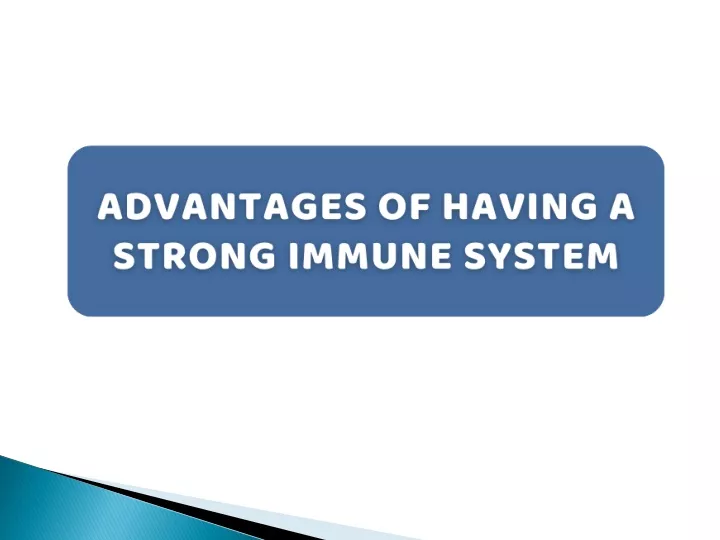 ADVANTAGES OF HAVING A STRONG IMMUNE SYSTEM